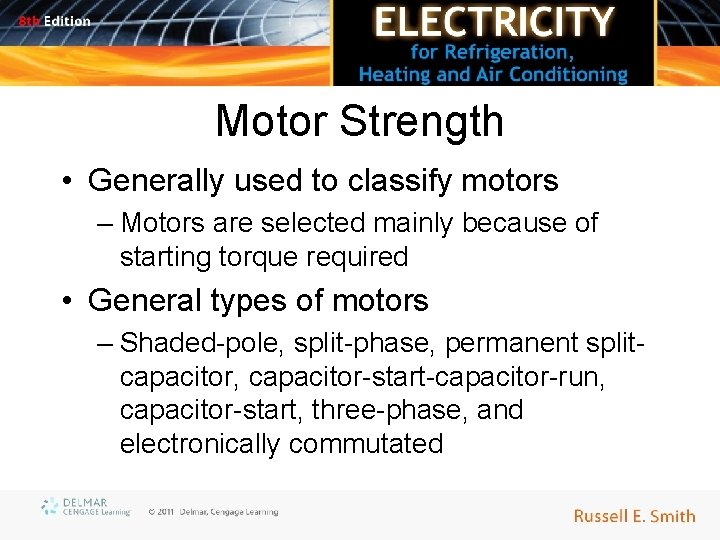 8th Edition

ELECTRICITY
for Refrigeration,
Heating and Air Conditioning

Motor Strength

• Generally used to classify motors
– Motors are selected mainly because of starting torque required

• General types of motors
– Shaded-pole, split-phase, permanent split-capacitor, capacitor-start-capacitor-run, capacitor-start, three-phase, and electronically commutated

DELMAR CENGAGE Learning © 2011 Delmar, Cengage Learning

Russell E. Smith